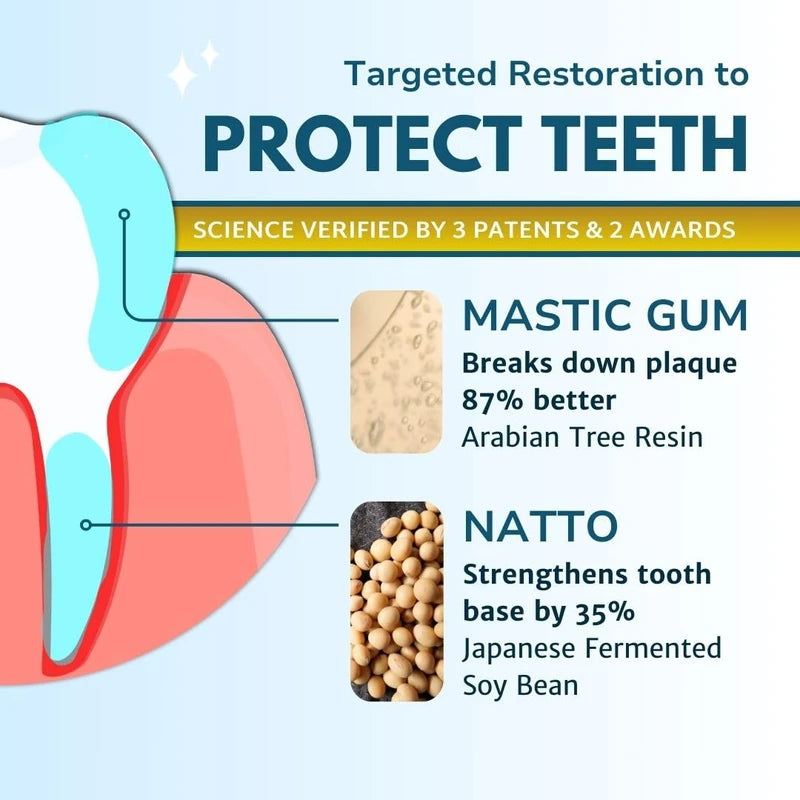 Targeted Restoration to
PROTECT TEETH

SCIENCE VERIFIED BY 3 PATENTS & 2 AWARDS

MASTIC GUM
Breaks down plaque 87% better
Arabian Tree Resin

NATTO
Strengthens tooth base by 35%
Japanese Fermented Soy Bean